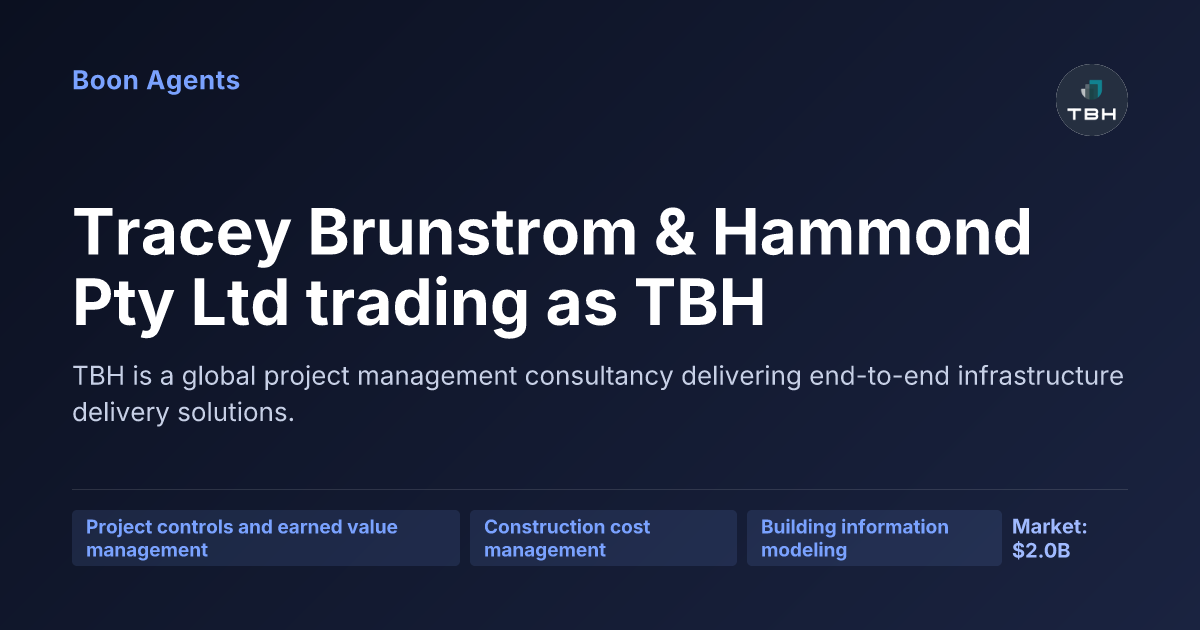 Boon Agents

TBH

Tracey Brunstrom & Hammond Pty Ltd trading as TBH

TBH is a global project management consultancy delivering end-to-end infrastructure delivery solutions.

Project controls and earned value management

Construction cost management

Building information modeling

Market: $2.0B